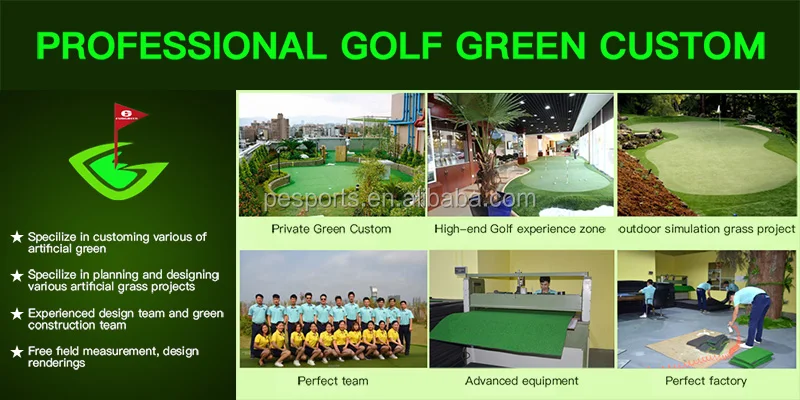 PROFESSIONAL GOLF GREEN CUSTOM

★ Specilize in customing various of artificial green

★ Specilize in planning and designing various artificial grass projects

★ Experienced design team and green construction team

★ Free field measurement, design renderings

pesports.en.alibaba.com

Private Green Custom

High-end Golf experience zone

outdoor simulation grass project

Perfect team

Advanced equipment

Perfect factory